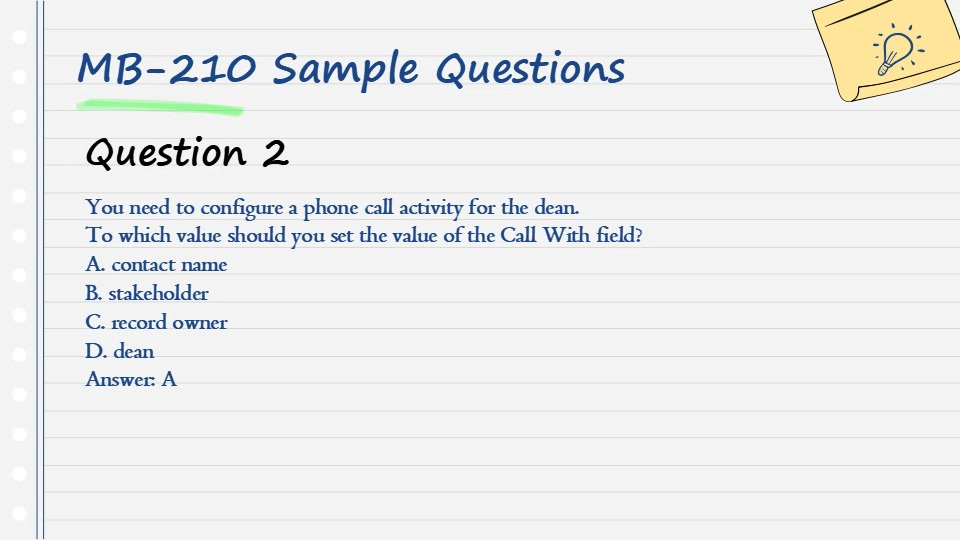 MB-210 Sample Questions

Question 2

You need to configure a phone call activity for the dean.
To which value should you set the value of the Call With field?
A. contact name
B. stakeholder
C. record owner
D. dean
Answer: A